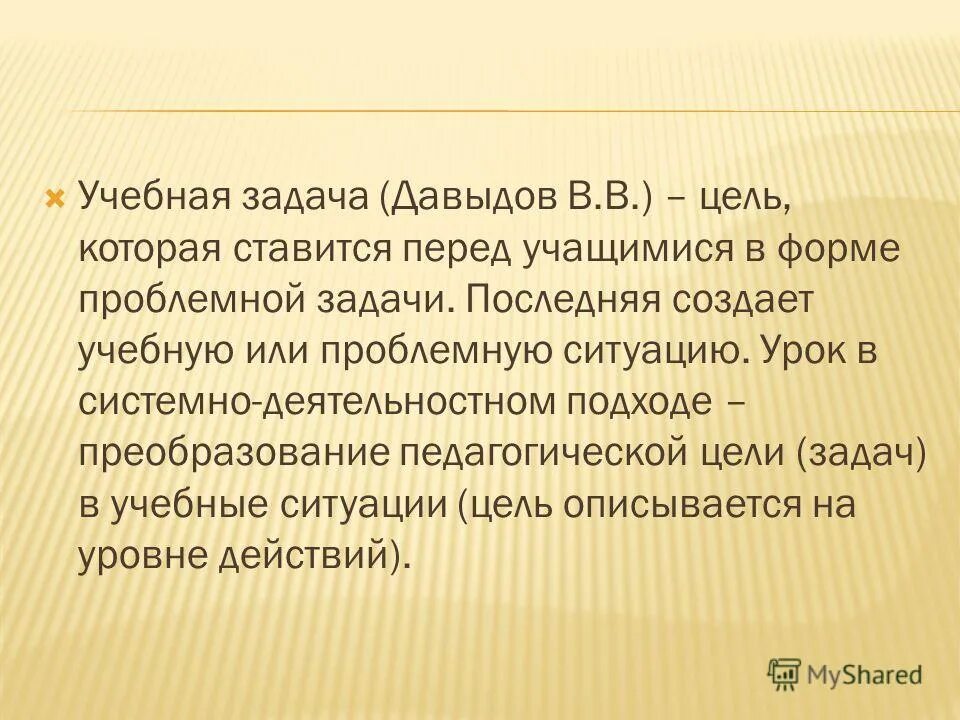 Учебная задача (Давыдов В.В.) – цель, которая ставится перед учащимися в форме проблемной задачи. Последняя создает учебную или проблемную ситуацию. Урок в системно-деятельностном подходе – преобразование педагогической цели (задач) в учебные ситуации (цель описывается на уровне действий).

MyShared